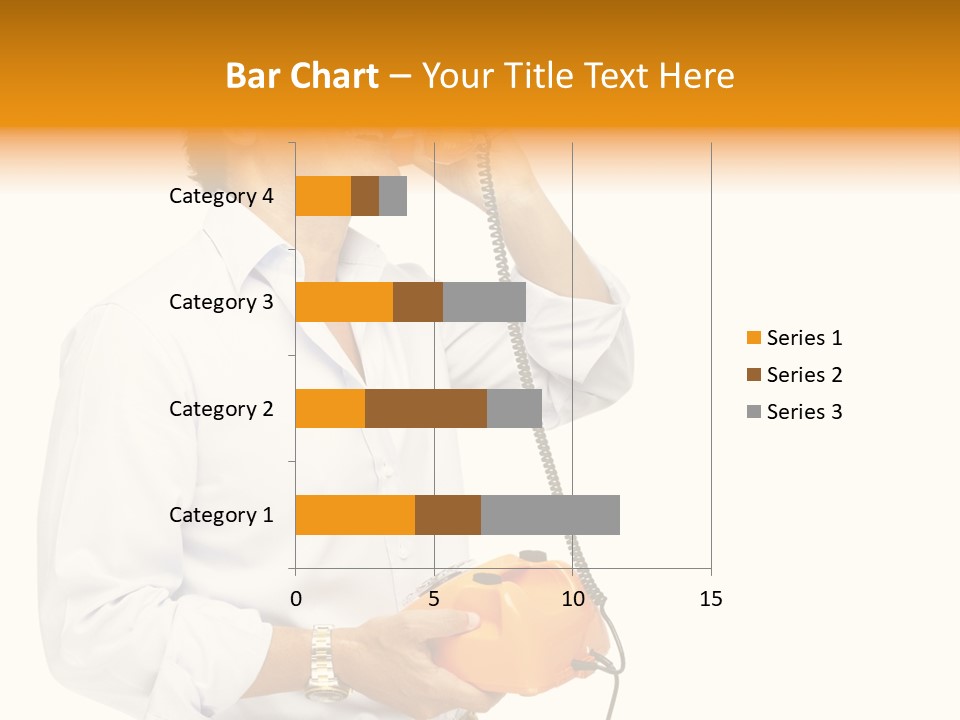 Bar Chart – Your Title Text Here

Category 4
Category 3
Category 2
Category 1

0
5
10
15

Series 1
Series 2
Series 3